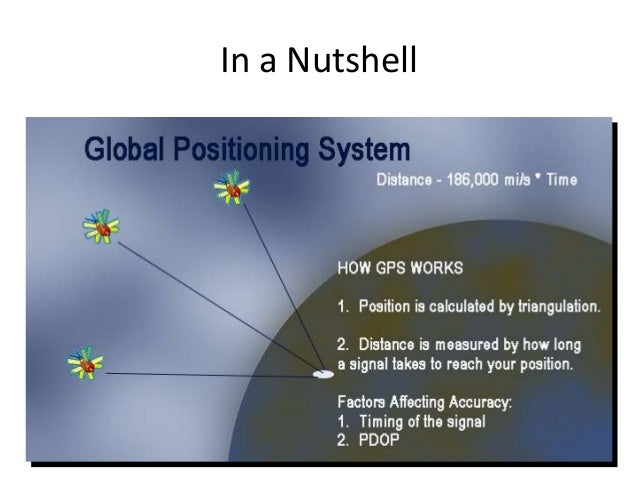 In a Nutshell

Global Positioning System

Distance - 186,000 mi/s * Time

HOW GPS WORKS

1. Position is calculated by triangulation.

2. Distance is measured by how long a signal takes to reach your position.

Factors Affecting Accuracy:
1. Timing of the signal
2. PDOP